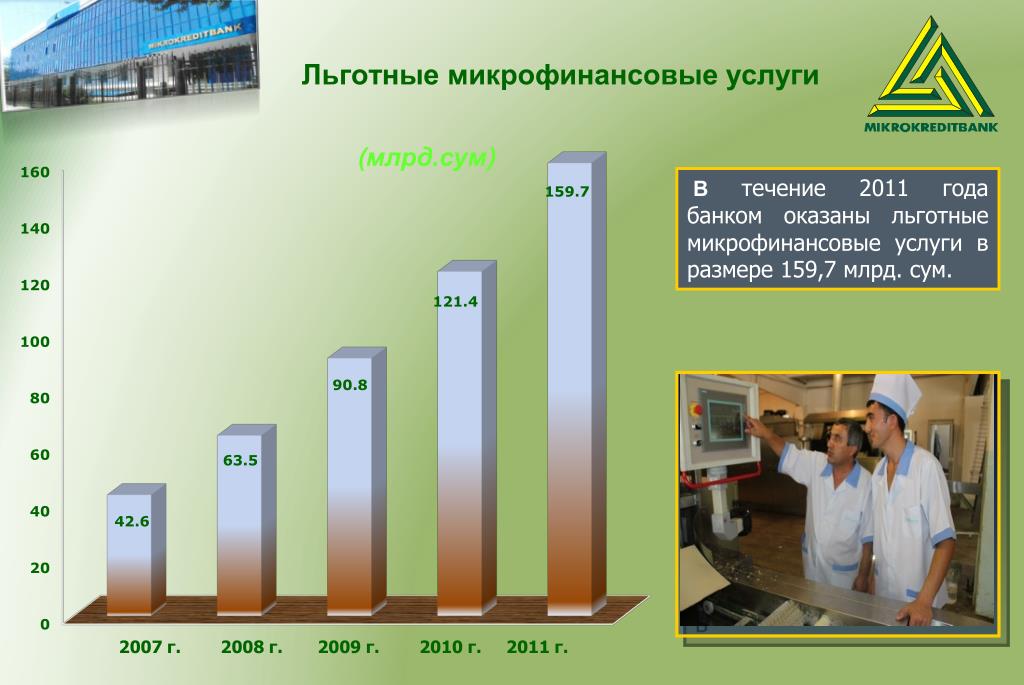 MIKROKREDITBANK

Льготные микрофинансовые услуги

MIKROKREDITBANK

(млрд.сум)

160
140
120
100
80
60
40
20
0

42.6
63.5
90.8
121.4
159.7

2007 г. 2008 г. 2009 г. 2010 г. 2011 г.

В течение 2011 года банком оказаны льготные микрофинансовые услуги в размере 159,7 млрд. сум.